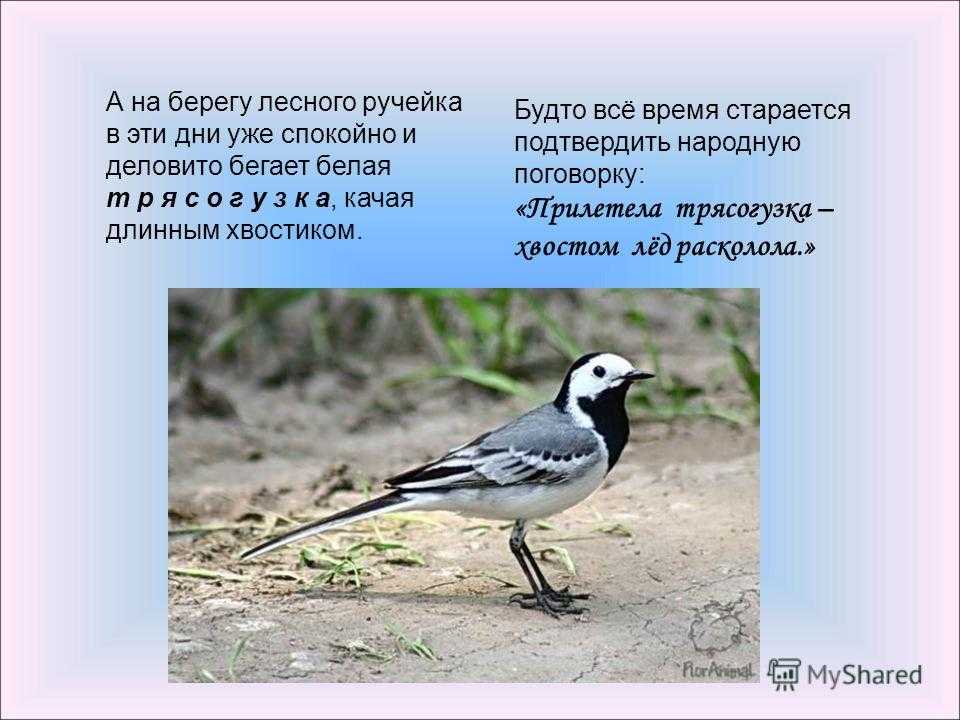 А на берегу лесного ручейка в эти дни уже спокойно и деловито бегает белая т р я с о г у з к а, качая длинным хвостиком.

Будто всё время старается подтвердить народную поговорку: «Прилетела трясогузка – хвостом лёд расколола.»

FlorAnimal

MyShared